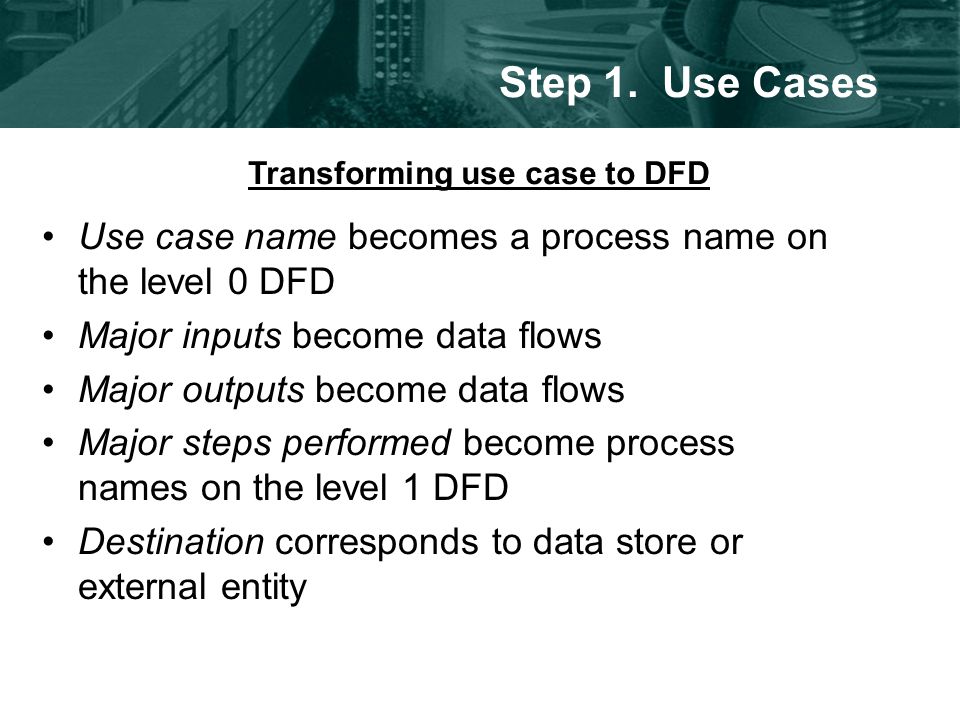 Step 1. Use Cases

Transforming use case to DFD

• Use case name becomes a process name on the level 0 DFD
• Major inputs become data flows
• Major outputs become data flows
• Major steps performed become process names on the level 1 DFD
• Destination corresponds to data store or external entity